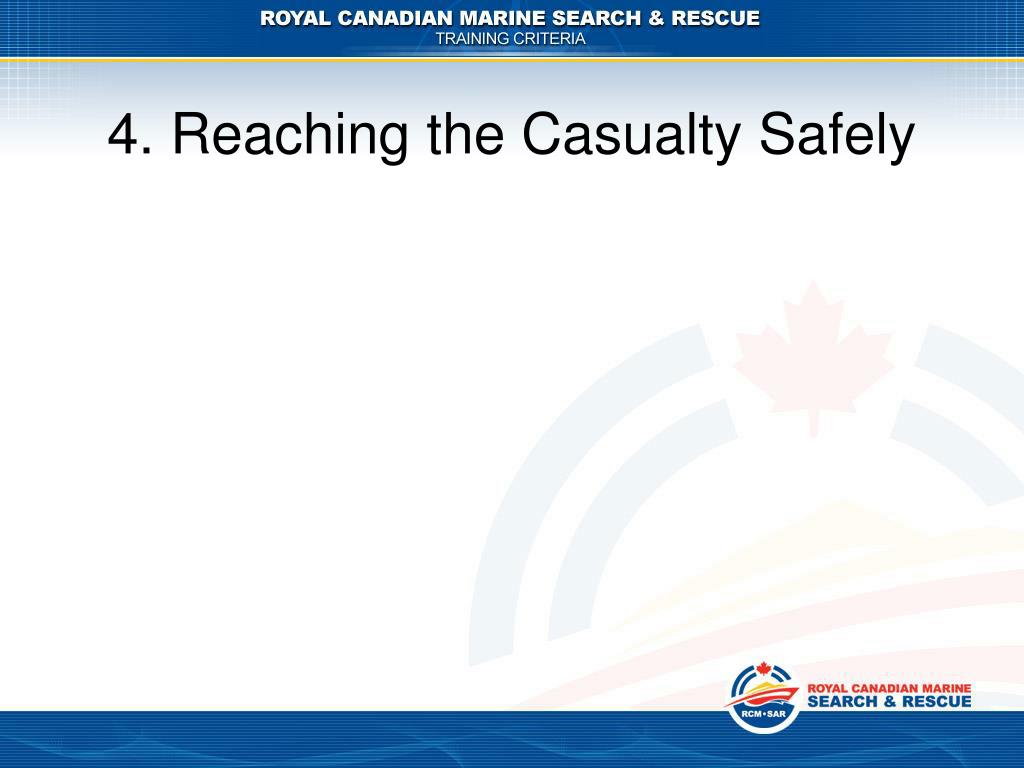 ROYAL CANADIAN MARINE SEARCH & RESCUE
TRAINING CRITERIA

4. Reaching the Casualty Safely

RCM•SAR
ROYAL CANADIAN MARINE
SEARCH & RESCUE